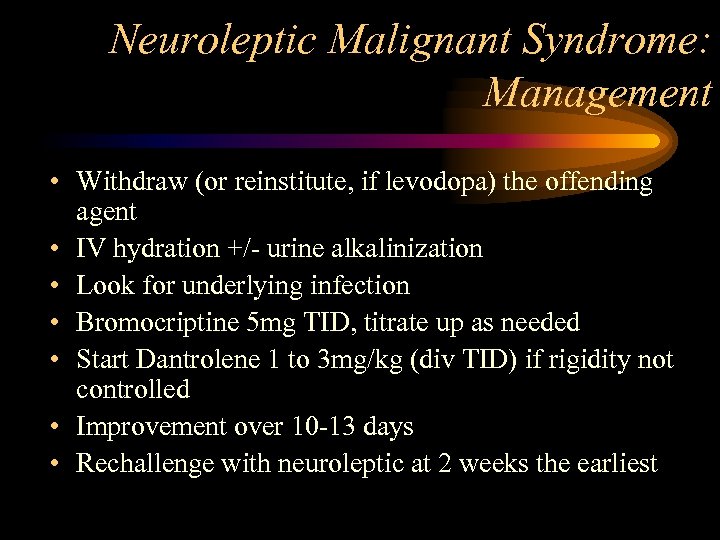 Neuroleptic Malignant Syndrome: Management

• Withdraw (or reinstitute, if levodopa) the offending agent
• IV hydration +/- urine alkalinization
• Look for underlying infection
• Bromocriptine 5mg TID, titrate up as needed
• Start Dantrolene 1 to 3mg/kg (div TID) if rigidity not controlled
• Improvement over 10-13 days
• Rechallenge with neuroleptic at 2 weeks the earliest